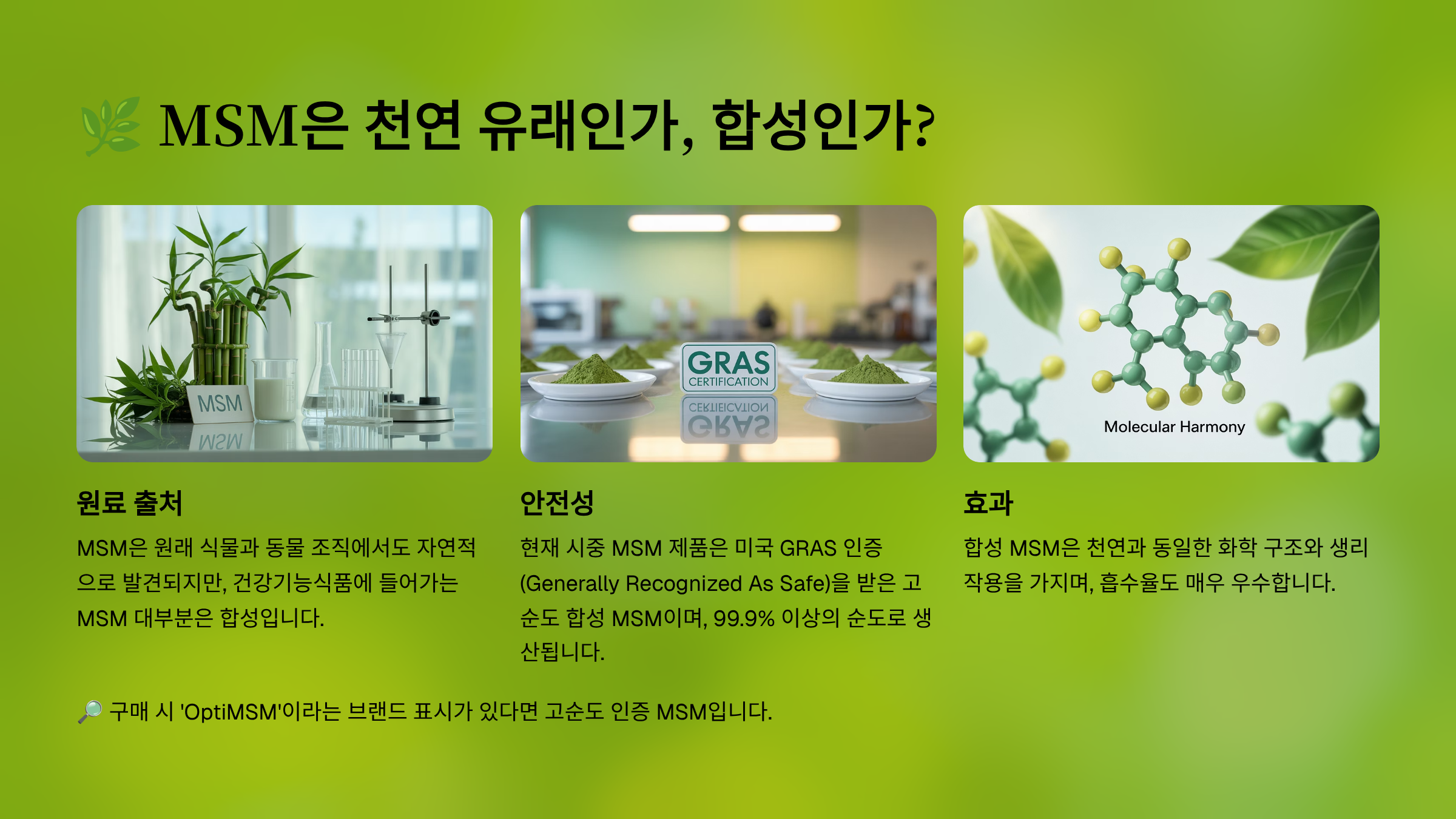 🌿 MSM은 천연 유래인가, 합성인가?

MSM

GRAS
CERTIFICATION

Molecular Harmony

원료 출처

MSM은 원래 식물과 동물 조직에서도 자연적으로 발견되지만, 건강기능식품에 들어가는 MSM 대부분은 합성입니다.

안전성

현재 시중 MSM 제품은 미국 GRAS 인증 (Generally Recognized As Safe)을 받은 고순도 합성 MSM이며, 99.9% 이상의 순도로 생산됩니다.

효과

합성 MSM은 천연과 동일한 화학 구조와 생리 작용을 가지며, 흡수율도 매우 우수합니다.

🔎 구매 시 'OptiMSM'이라는 브랜드 표시가 있다면 고순도 인증 MSM입니다.